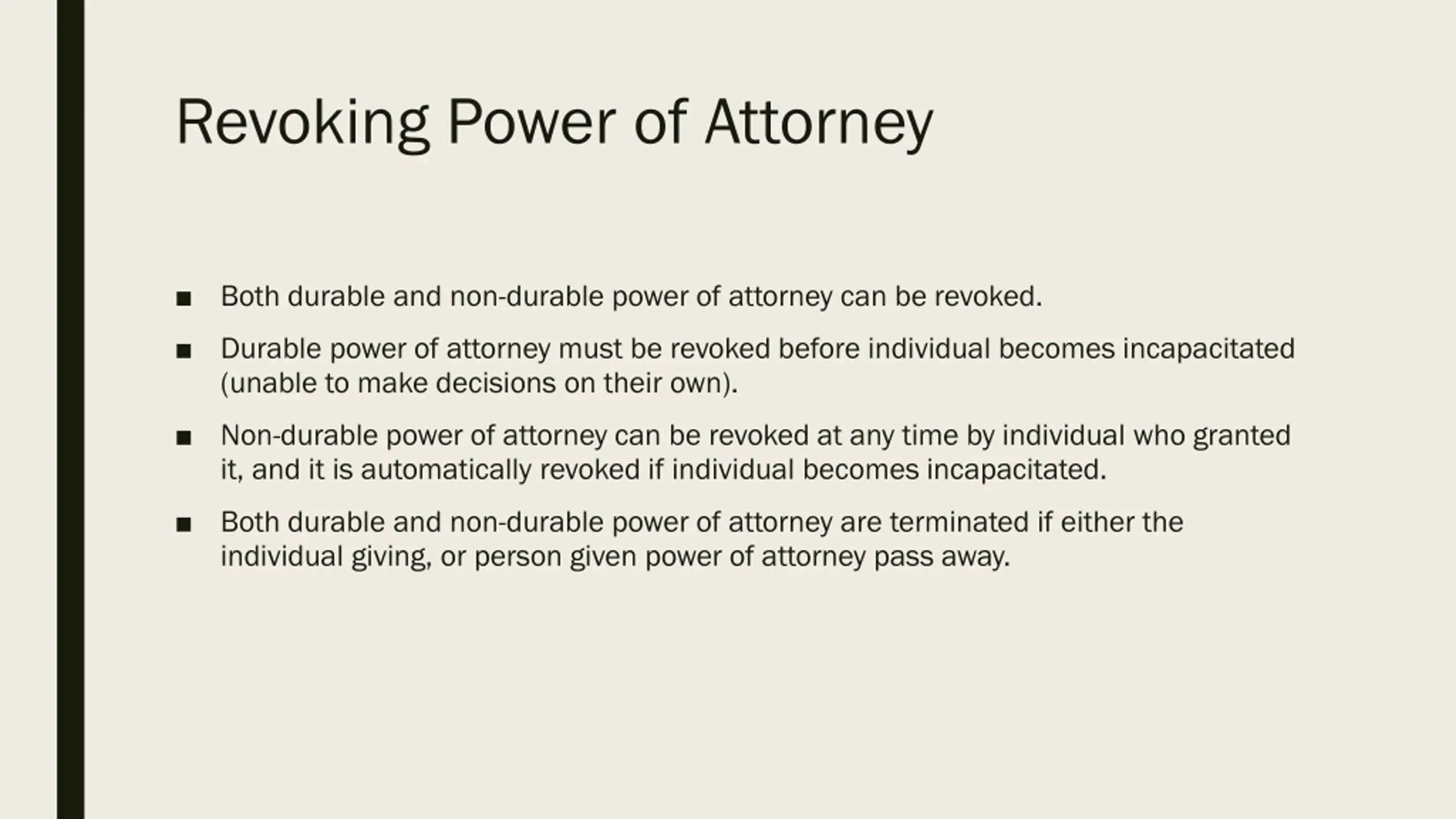 Revoking Power of Attorney

■ Both durable and non-durable power of attorney can be revoked.

■ Durable power of attorney must be revoked before individual becomes incapacitated (unable to make decisions on their own).

■ Non-durable power of attorney can be revoked at any time by individual who granted it, and it is automatically revoked if individual becomes incapacitated.

■ Both durable and non-durable power of attorney are terminated if either the individual giving, or person given power of attorney pass away.